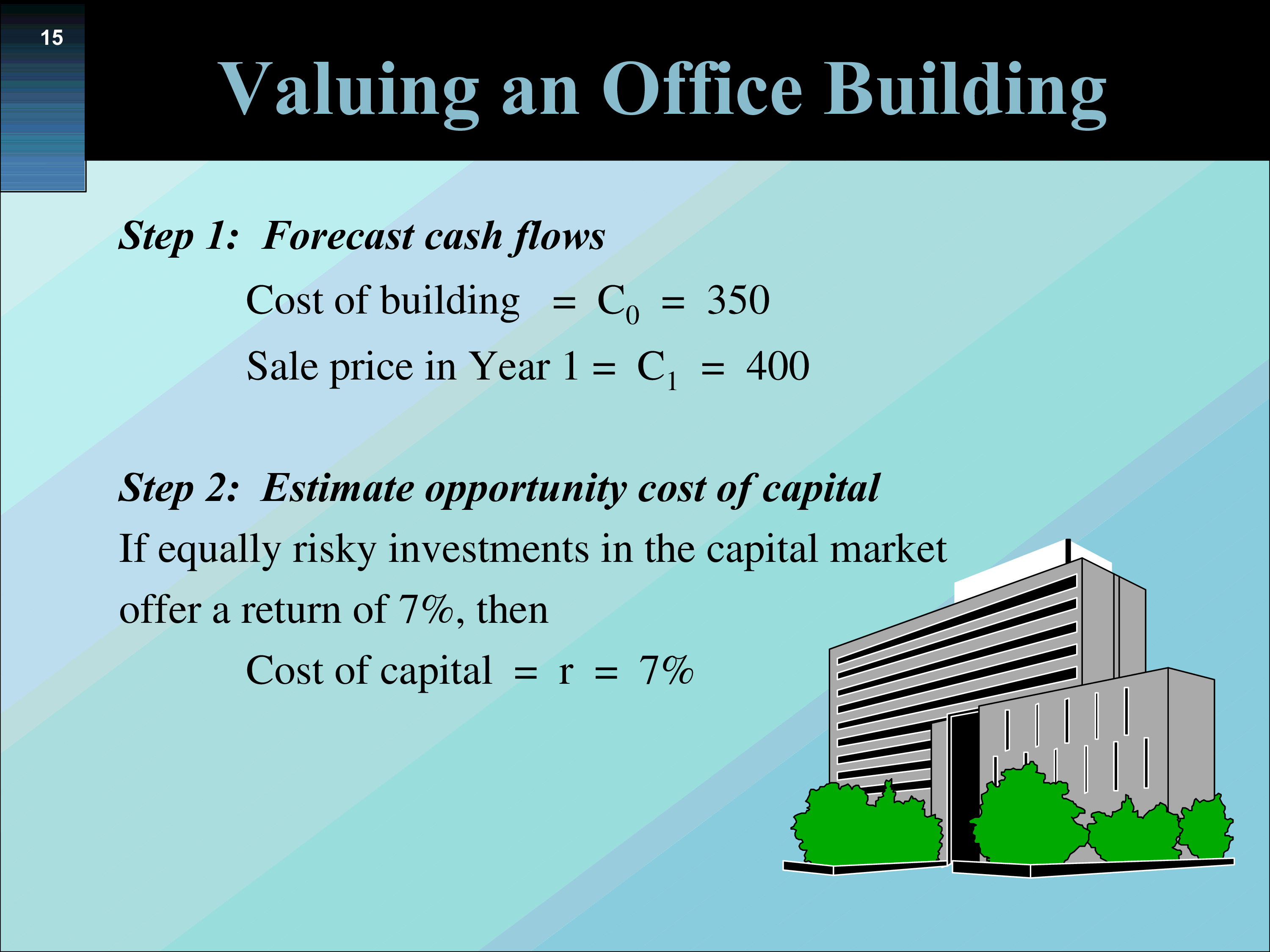 15

Valuing an Office Building

Step 1: Forecast cash flows

Cost of building $= C_0 = 350$

Sale price in Year 1 $= C_1 = 400$

Step 2: Estimate opportunity cost of capital

If equally risky investments in the capital market offer a return of 7%, then

Cost of capital $= r = 7\%$